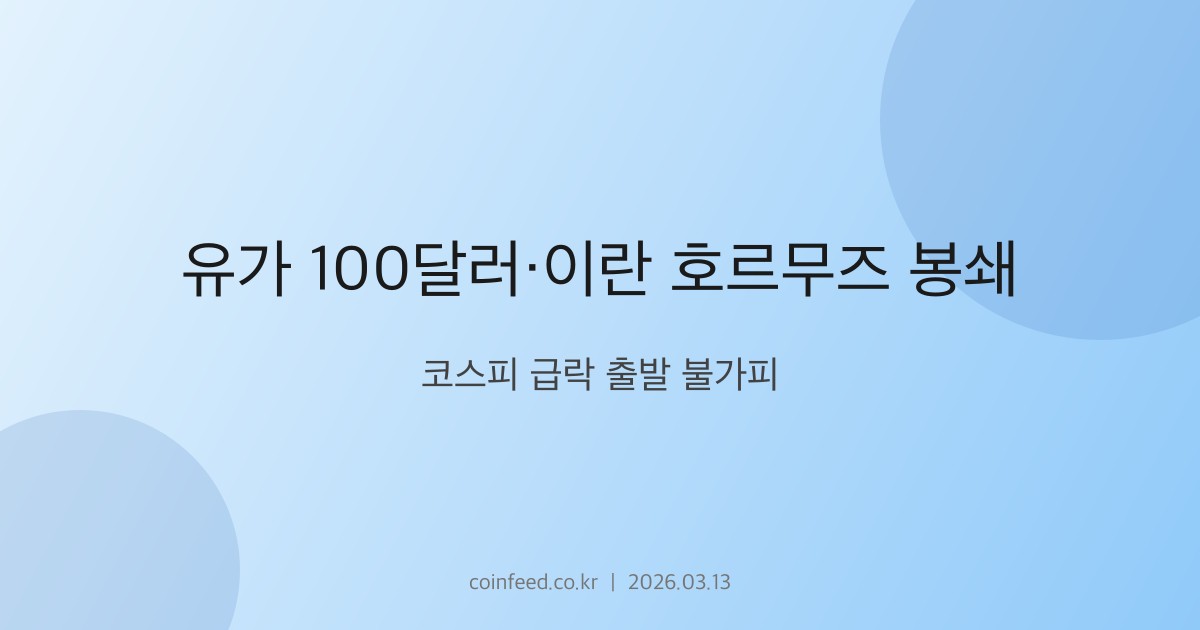 유가 100달러·이란 호르무즈 봉쇄

코스피 급락 출발 불가피

coinfeed.co.kr | 2026.03.13